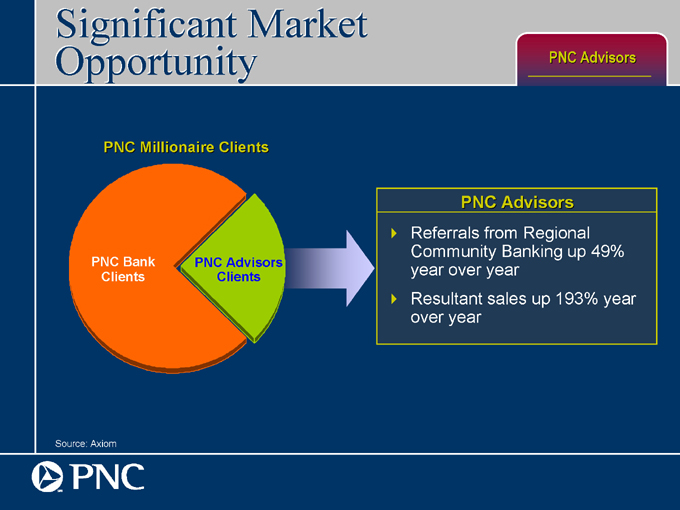 Significant Market Opportunity

PNC Advisors

PNC Millionaire Clients

PNC Bank Clients

PNC Advisors Clients

PNC Advisors

Referrals from Regional Community Banking up 49% year over year

Resultant sales up 193% year over year

Source: Axiom

PNC